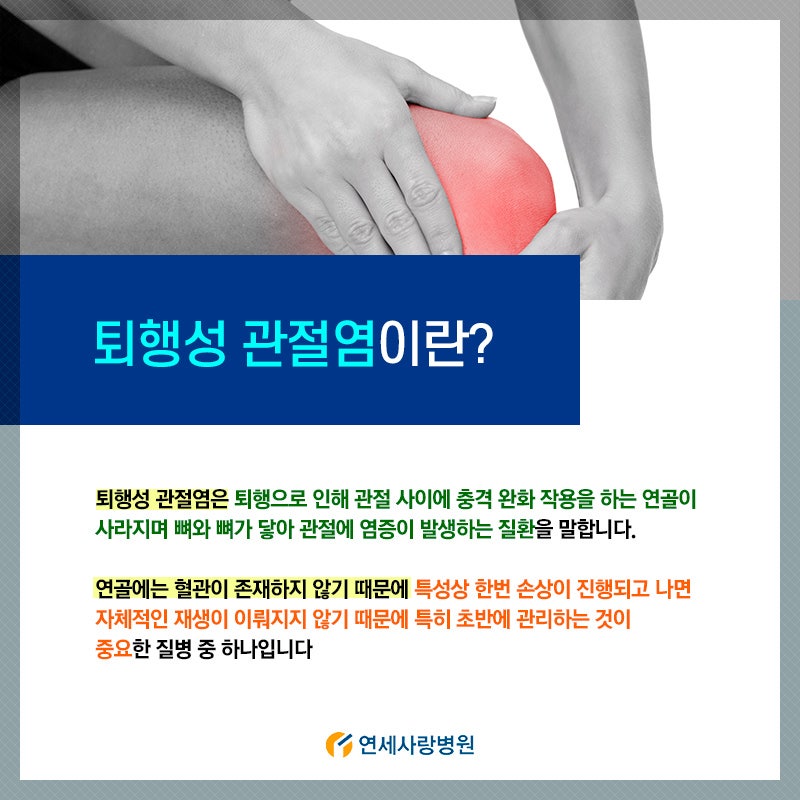 퇴행성 관절염이란?

퇴행성 관절염은 퇴행으로 인해 관절 사이에 충격 완화 작용을 하는 연골이 사라지며 뼈와 뼈가 닿아 관절에 염증이 발생하는 질환을 말합니다.

연골에는 혈관이 존재하지 않기 때문에 특성상 한번 손상이 진행되고 나면 자체적인 재생이 이뤄지지 않기 때문에 특히 초반에 관리하는 것이 중요한 질병 중 하나입니다

연세사랑병원